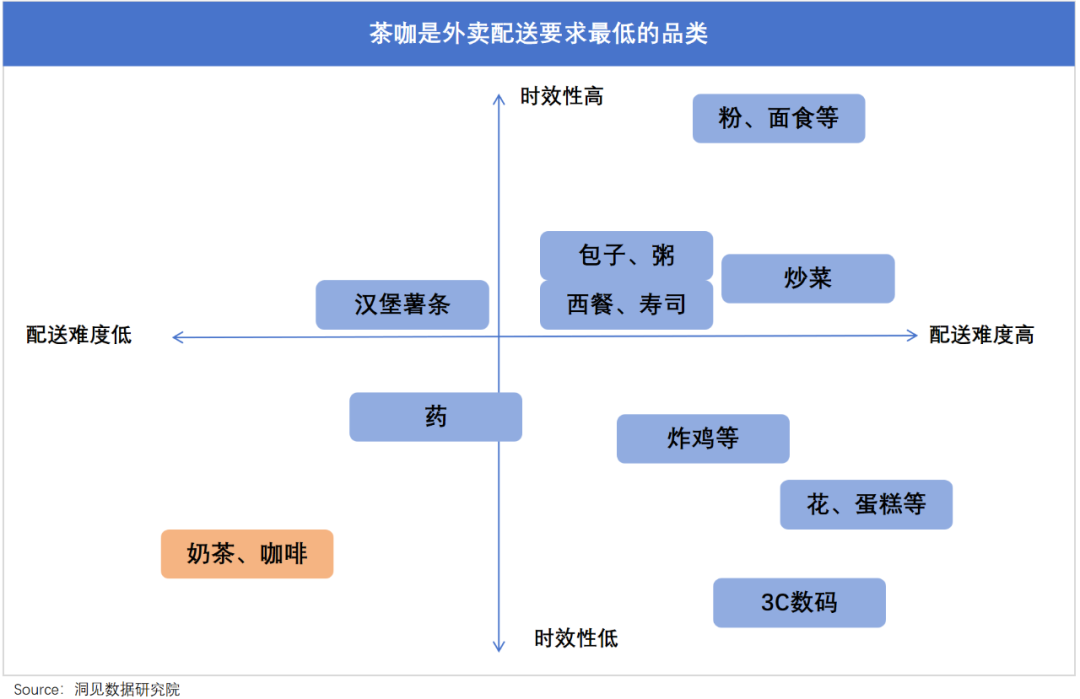 茶咖是外卖配送要求最低的品类

时效性高

粉、面食等

包子、粥

炒菜

汉堡薯条

西餐、寿司

配送难度低

配送难度高

药

炸鸡等

花、蛋糕等

奶茶、咖啡

3C数码

时效性低

Source：洞见数据研究院